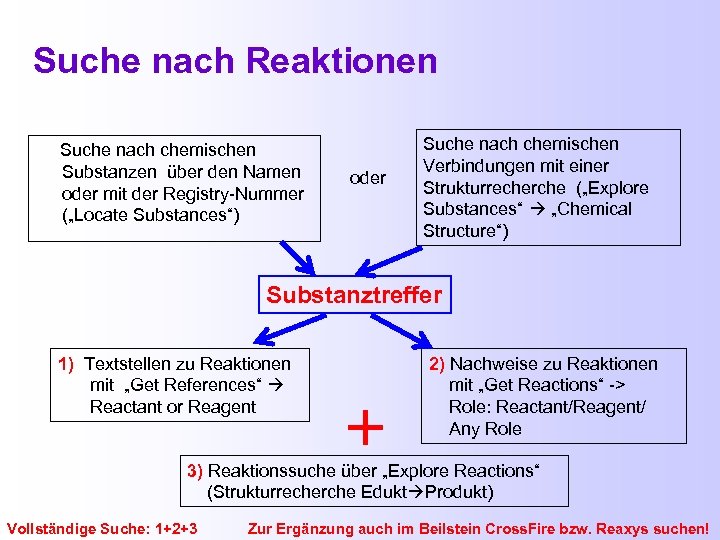 Suche nach Reaktionen

Suche nach chemischen Substanzen über den Namen oder mit der Registry-Nummer („Locate Substances“)

oder

Suche nach chemischen Verbindungen mit einer Strukturrecherche („Explore Substances“ → „Chemical Structure“)

Substanztreffer

1) Textstellen zu Reaktionen mit „Get References“ → Reactant or Reagent

2) Nachweise zu Reaktionen mit „Get Reactions“ -> Role: Reactant/Reagent/ Any Role

+

3) Reaktionssuche über „Explore Reactions“ (Strukturrecherche Edukt→Produkt)

Vollständige Suche: 1+2+3

Zur Ergänzung auch im Beilstein CrossFire bzw. Reaxys suchen!